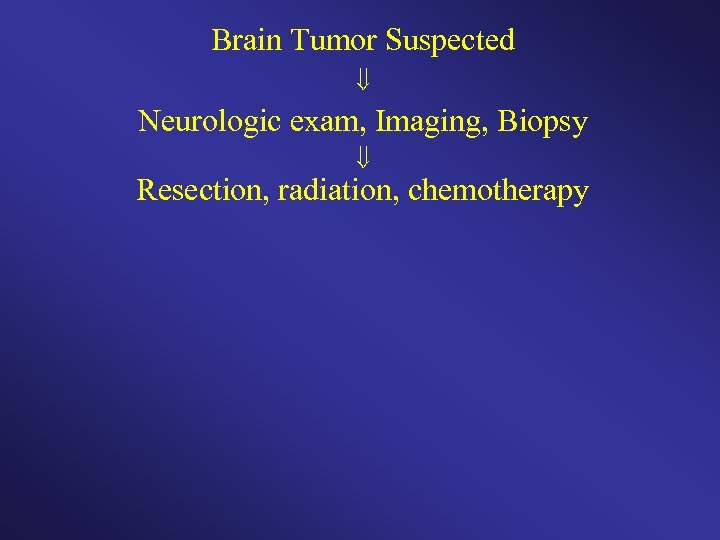 Brain Tumor Suspected

⇓

Neurologic exam, Imaging, Biopsy

⇓

Resection, radiation, chemotherapy